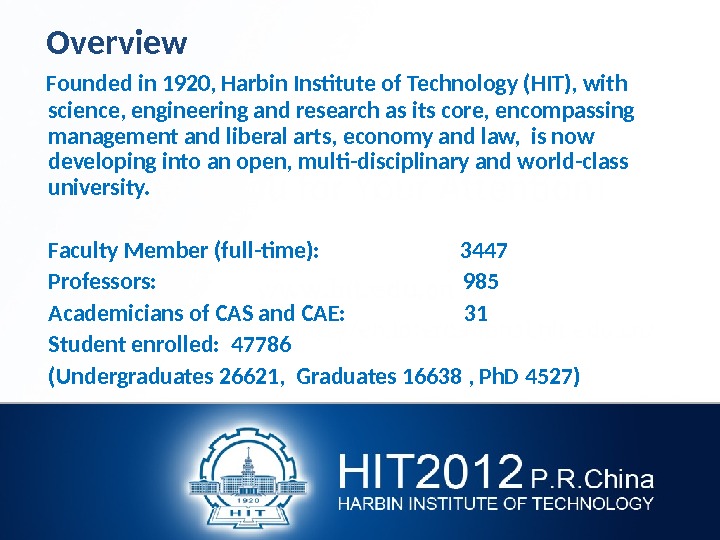 Overview

Founded in 1920, Harbin Institute of Technology (HIT), with science, engineering and research as its core, encompassing management and liberal arts, economy and law, is now developing into an open, multi-disciplinary and world-class university.

Faculty Member (full-time): 3447
Professors: 985
Academicians of CAS and CAE: 31
Student enrolled: 47786
(Undergraduates 26621, Graduates 16638 , PhD 4527)

1920
HIT

HIT2012 P.R.China
HARBIN INSTITUTE OF TECHNOLOGY